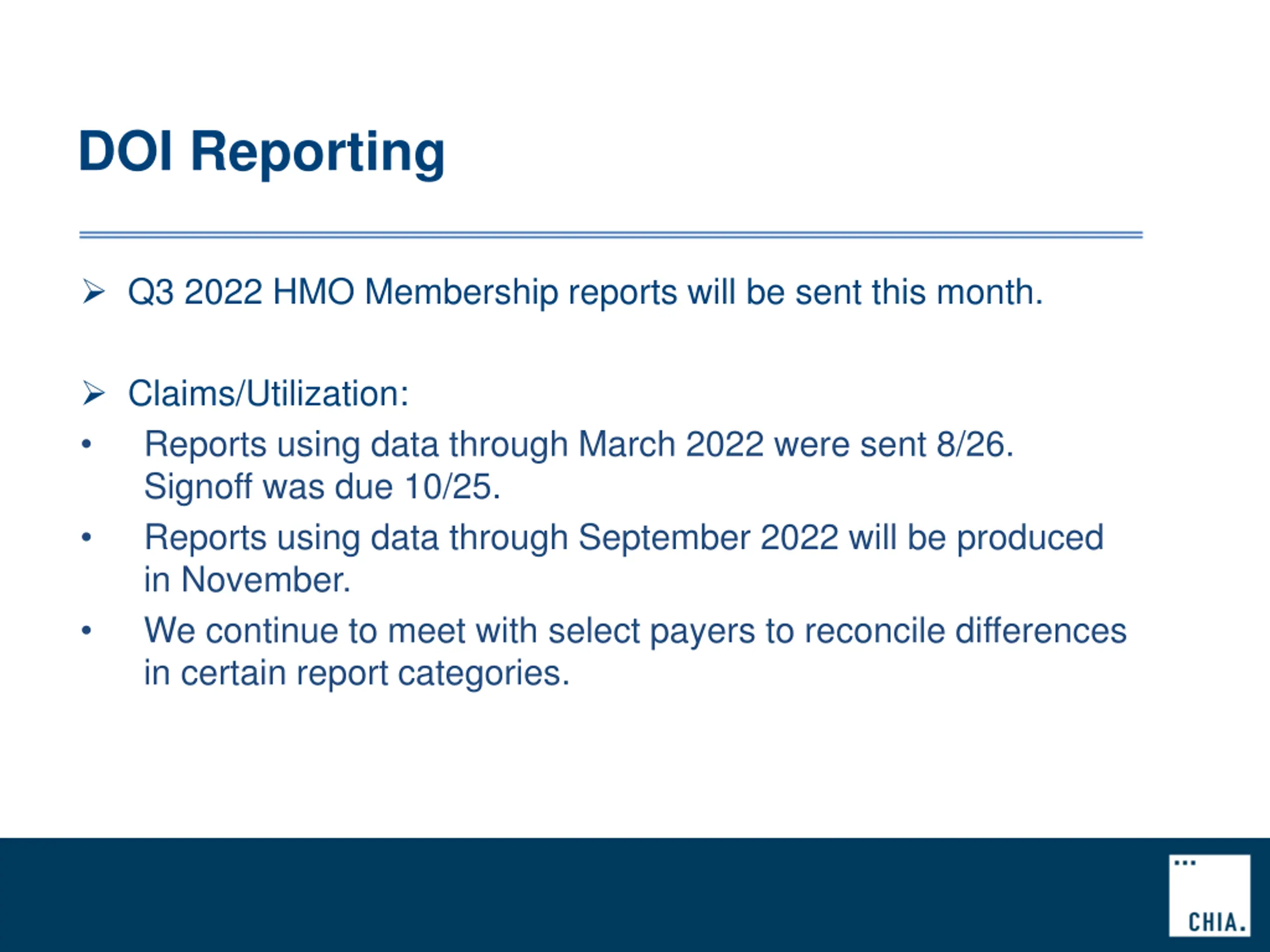 DOI Reporting

➢ Q3 2022 HMO Membership reports will be sent this month.

➢ Claims/Utilization:

• Reports using data through March 2022 were sent 8/26. Signoff was due 10/25.
• Reports using data through September 2022 will be produced in November.
• We continue to meet with select payers to reconcile differences in certain report categories.

CHIA.